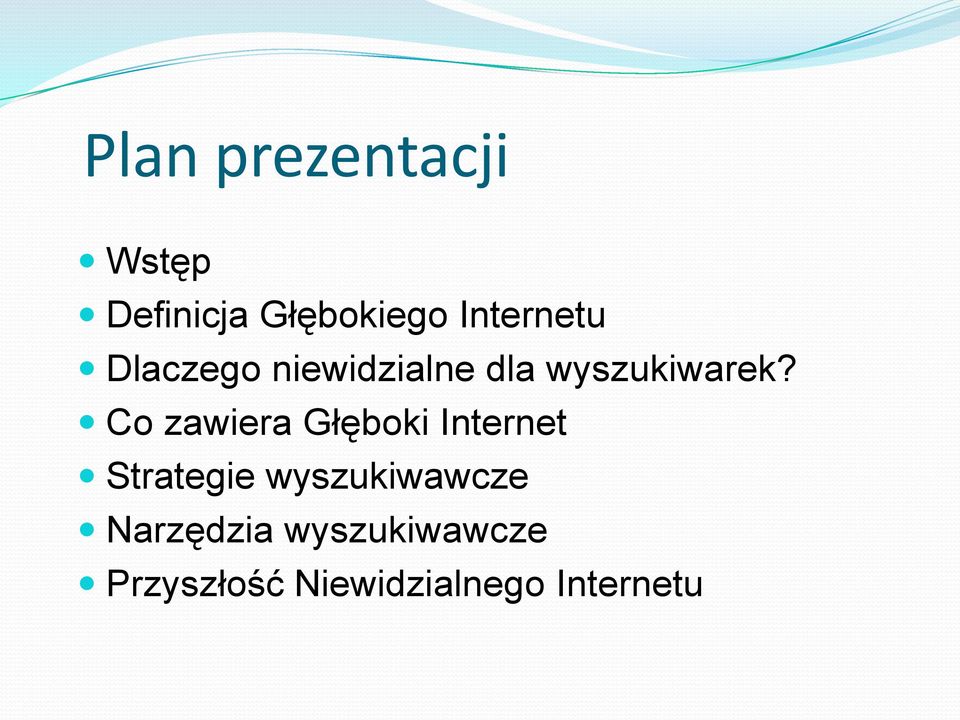 Plan prezentacji

- Wstęp
- Definicja Głębokiego Internetu
- Dlaczego niewidzialne dla wyszukiwarek?
- Co zawiera Głęboki Internet
- Strategie wyszukiwawcze
- Narzędzia wyszukiwawcze
- Przyszłość Niewidzialnego Internetu